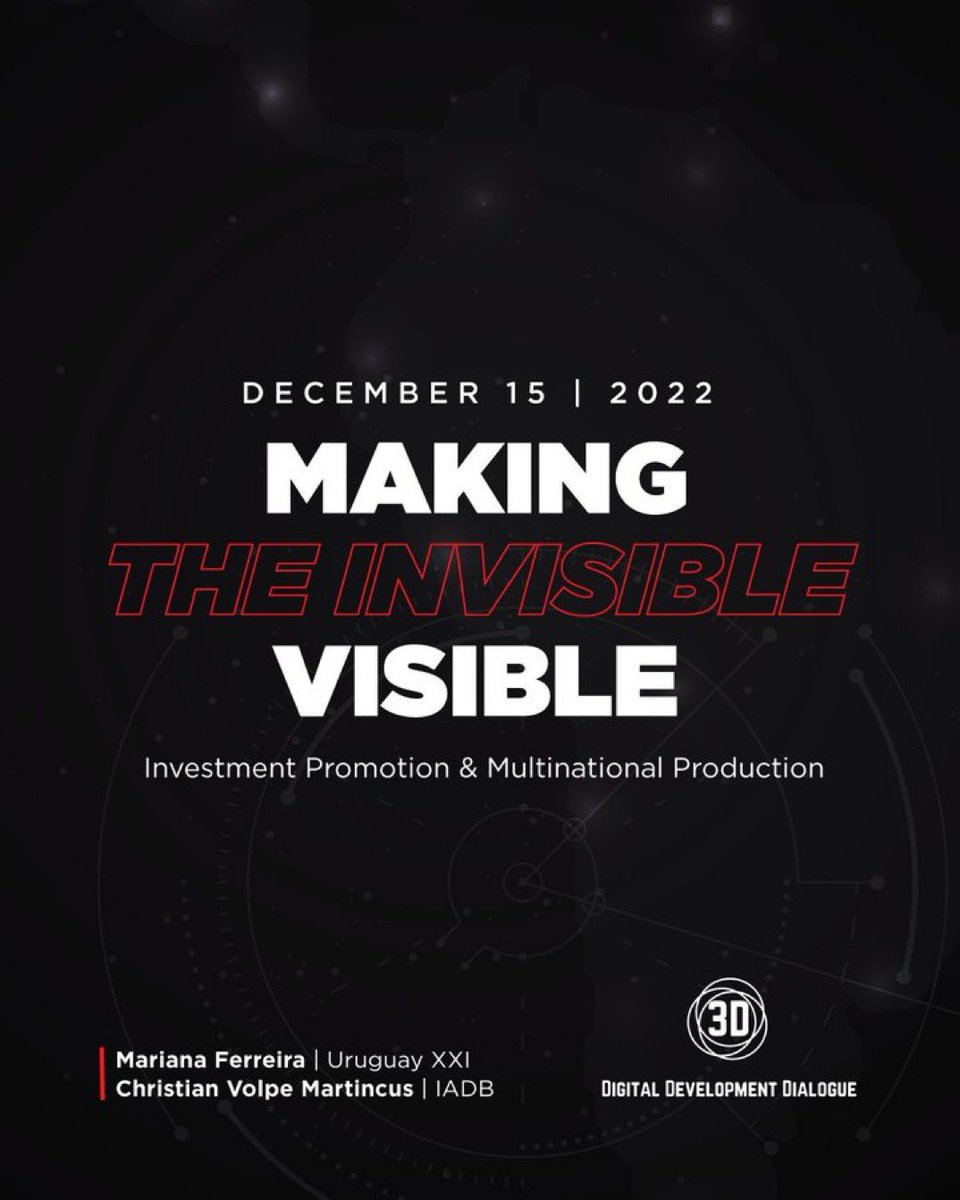 DECEMBER 15 | 2022

MAKING THE INVISIBLE VISIBLE

Investment Promotion & Multinational Production

Mariana Ferreira | Uruguay XXI
Christian Volpe Martincus | IADB

3D
DIGITAL DEVELOPMENT DIALOGUE